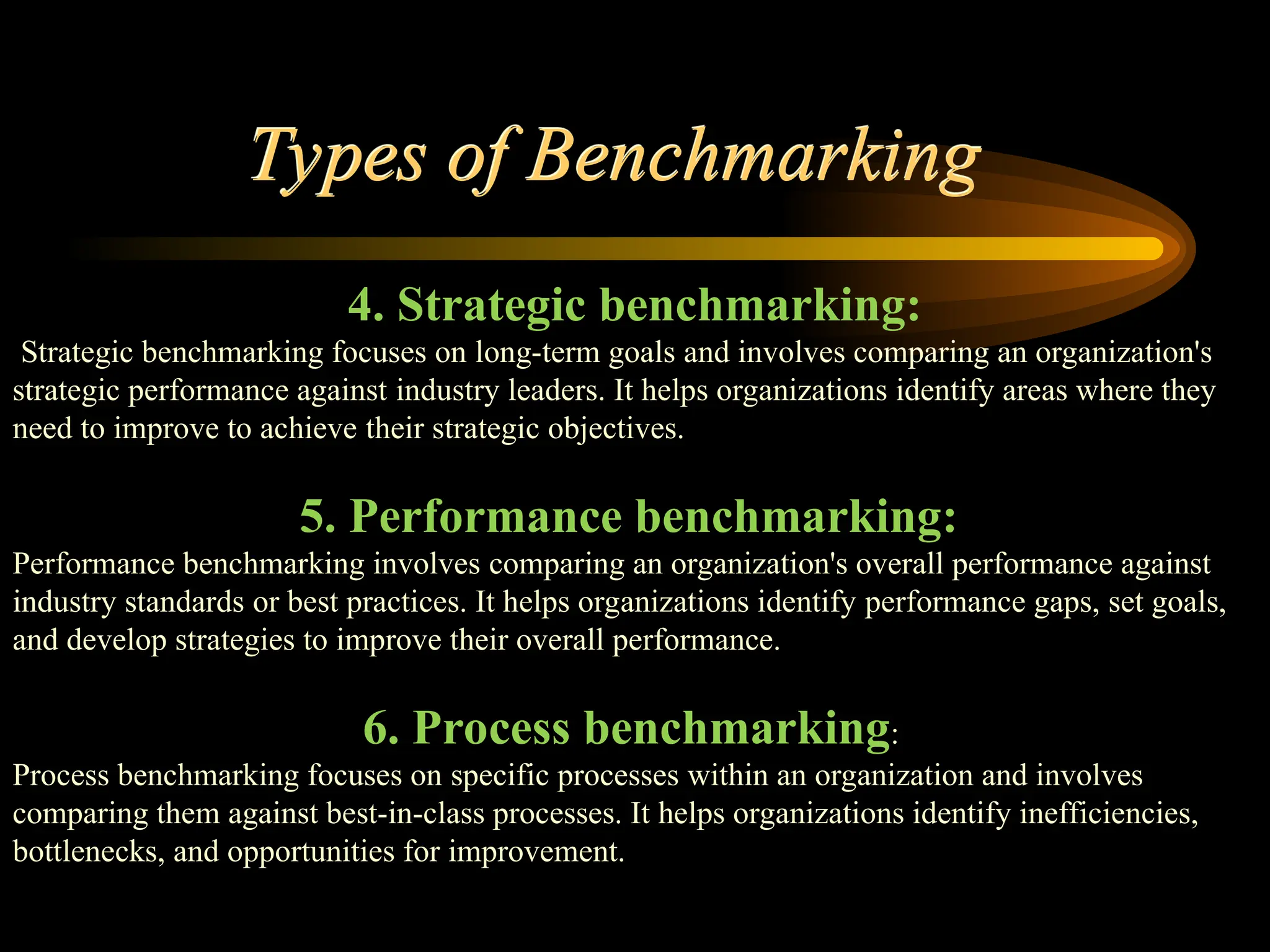 Types of Benchmarking

4. Strategic benchmarking:

Strategic benchmarking focuses on long-term goals and involves comparing an organization's strategic performance against industry leaders. It helps organizations identify areas where they need to improve to achieve their strategic objectives.

5. Performance benchmarking:

Performance benchmarking involves comparing an organization's overall performance against industry standards or best practices. It helps organizations identify performance gaps, set goals, and develop strategies to improve their overall performance.

6. Process benchmarking:

Process benchmarking focuses on specific processes within an organization and involves comparing them against best-in-class processes. It helps organizations identify inefficiencies, bottlenecks, and opportunities for improvement.